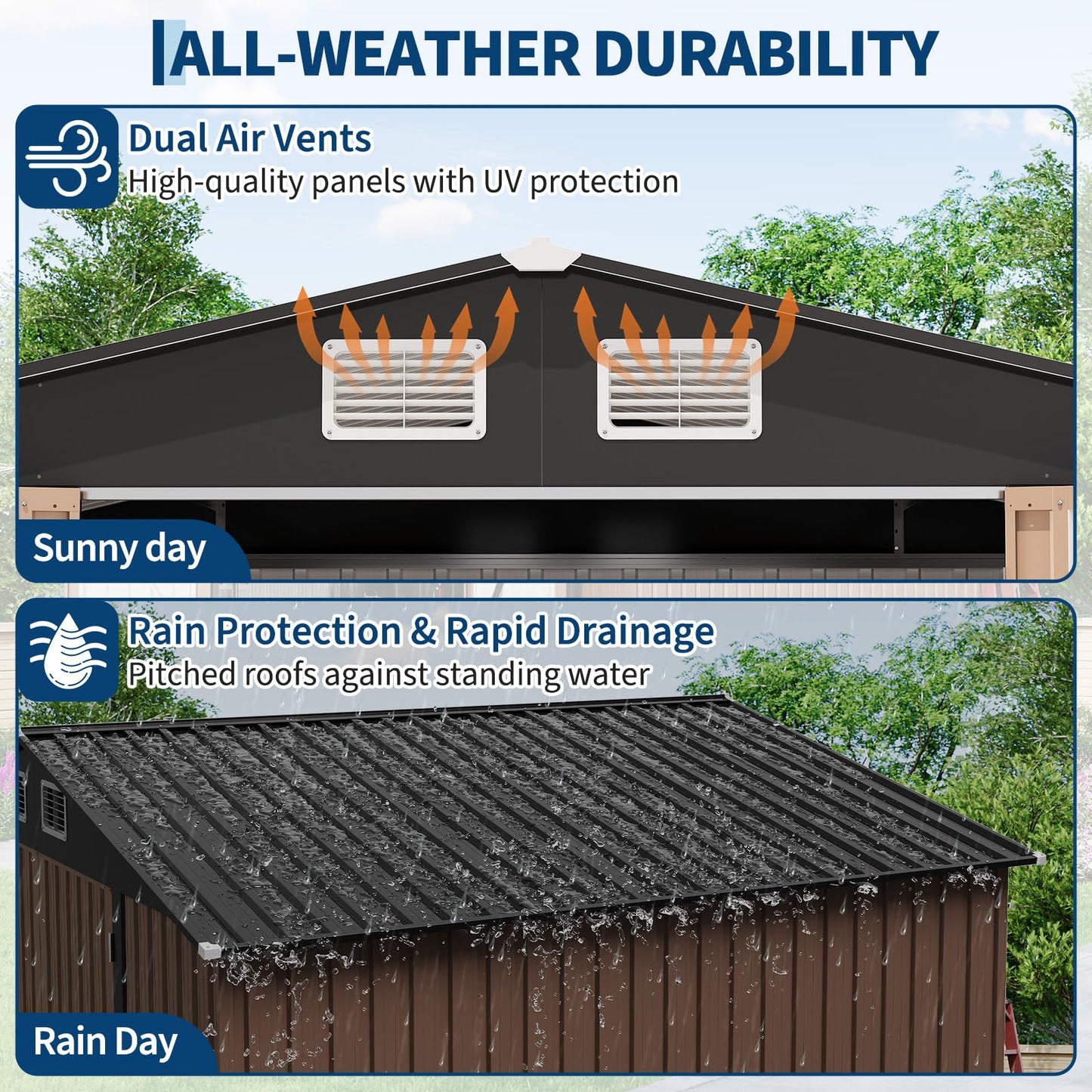 ALL-WEATHER DURABILITY

Dual Air Vents
High-quality panels with UV protection

Sunny day

Rain Protection & Rapid Drainage
Pitched roofs against standing water

Rain Day